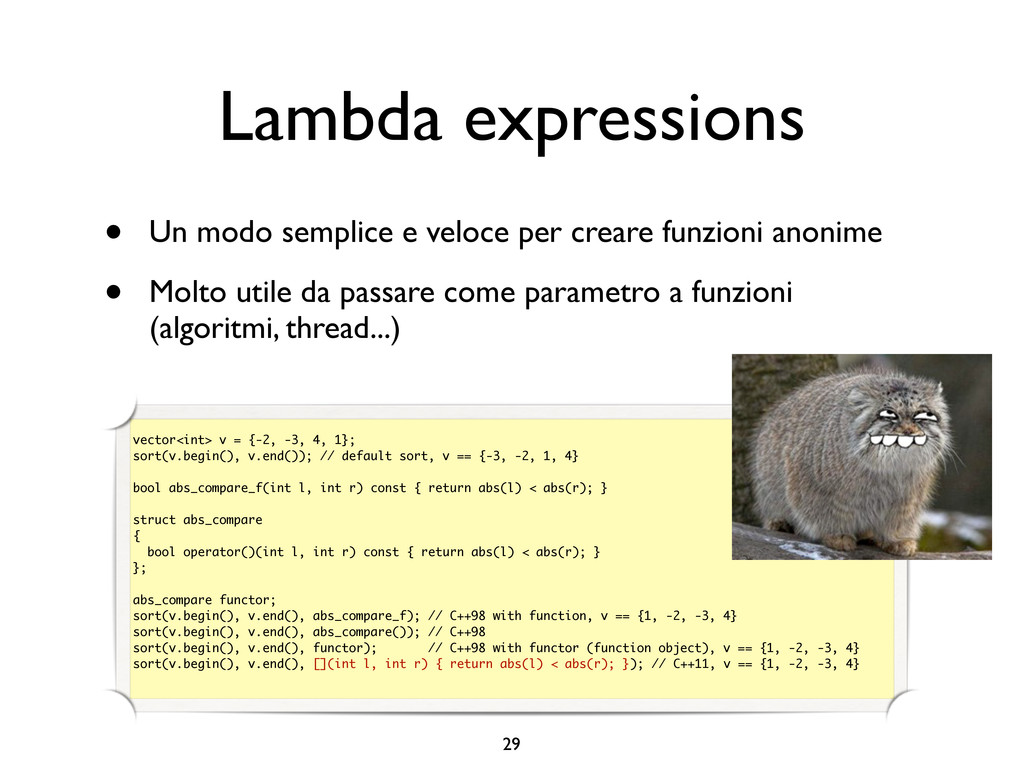 Lambda expressions

• Un modo semplice e veloce per creare funzioni anonime

• Molto utile da passare come parametro a funzioni (algoritmi, thread...)

vector<int> v = {-2, -3, 4, 1};
sort(v.begin(), v.end()); // default sort, v == {-3, -2, 1, 4}

bool abs_compare_f(int l, int r) const { return abs(l) < abs(r); }

struct abs_compare
{
  bool operator()(int l, int r) const { return abs(l) < abs(r); }
};

abs_compare functor;
sort(v.begin(), v.end(), abs_compare_f); // C++98 with function, v == {1, -2, -3, 4}
sort(v.begin(), v.end(), abs_compare()); // C++98
sort(v.begin(), v.end(), functor);       // C++98 with functor (function object), v == {1, -2, -3, 4}
sort(v.begin(), v.end(), [](int l, int r) { return abs(l) < abs(r); }); // C++11, v == {1, -2, -3, 4}

29